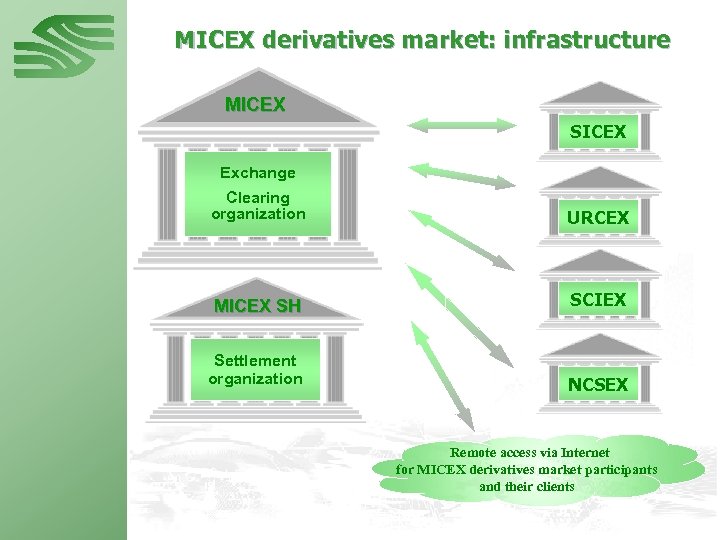 MICEX derivatives market: infrastructure

MICEX

Exchange

Clearing organization

MICEX SH

Settlement organization

SICEX

URCEX

SCIEX

NCSEX

Remote access via Internet for MICEX derivatives market participants and their clients